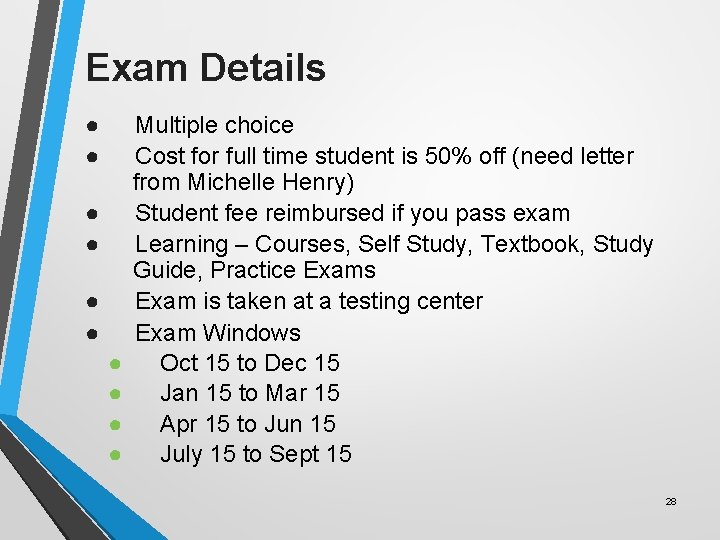 Exam Details

● Multiple choice
● Cost for full time student is 50% off (need letter from Michelle Henry)
● Student fee reimbursed if you pass exam
● Learning – Courses, Self Study, Textbook, Study Guide, Practice Exams
● Exam is taken at a testing center
● Exam Windows
● Oct 15 to Dec 15
● Jan 15 to Mar 15
● Apr 15 to Jun 15
● July 15 to Sept 15

28